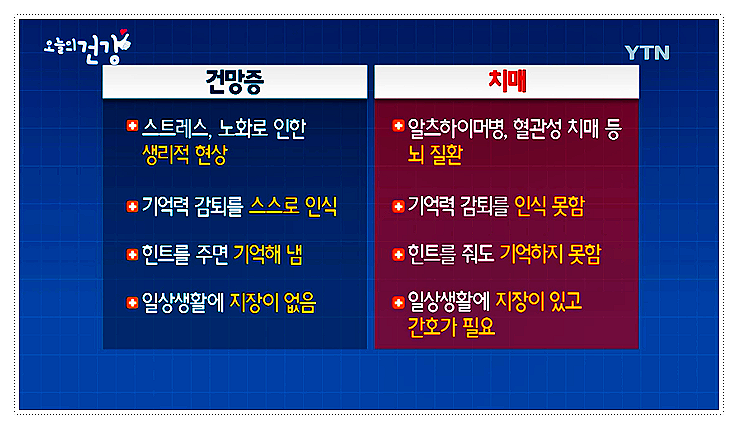 오늘의 건강

YTN

건망증

스트레스, 노화로 인한 생리적 현상

기억력 감퇴를 스스로 인식

힌트를 주면 기억해 냄

일상생활에 지장이 없음

치매

알츠하이머병, 혈관성 치매 등 뇌 질환

기억력 감퇴를 인식 못함

힌트를 줘도 기억하지 못함

일상생활에 지장이 있고 간호가 필요